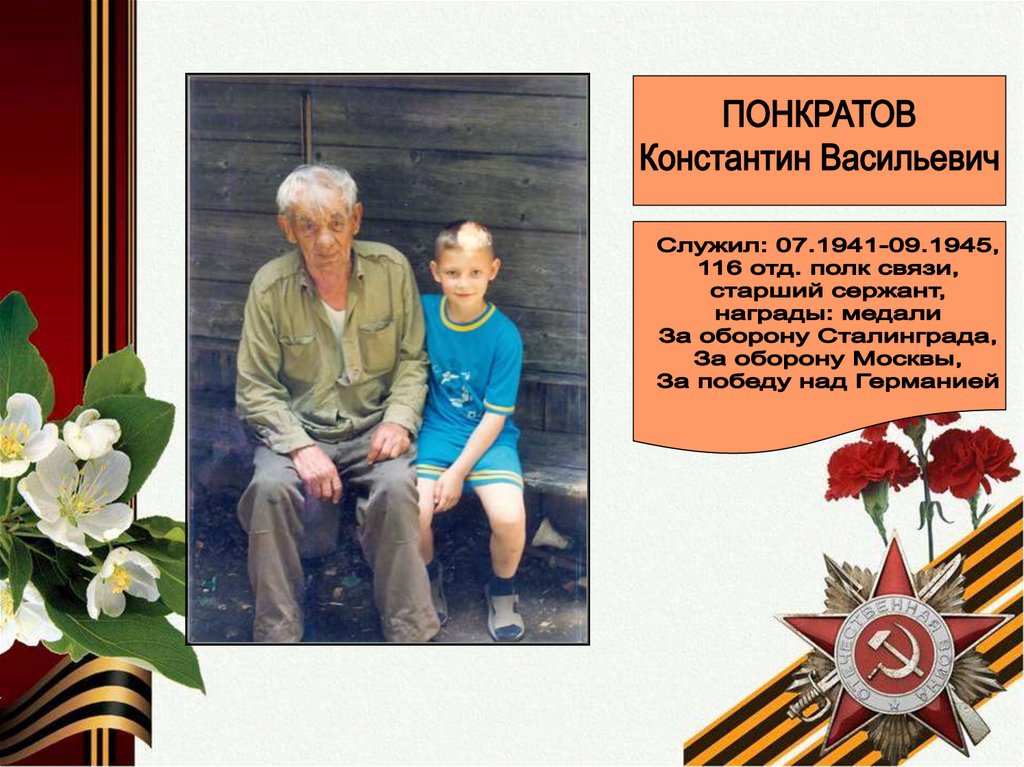 ПОНКРАТОВ
Константин Васильевич

Служил: 07.1941-09.1945, 116 отд. полк связи, старший сержант, награды: медали За оборону Сталинграда, За оборону Москвы, За победу над Германией

ОТЕЧЕСТВЕННАЯ ВОЙНА